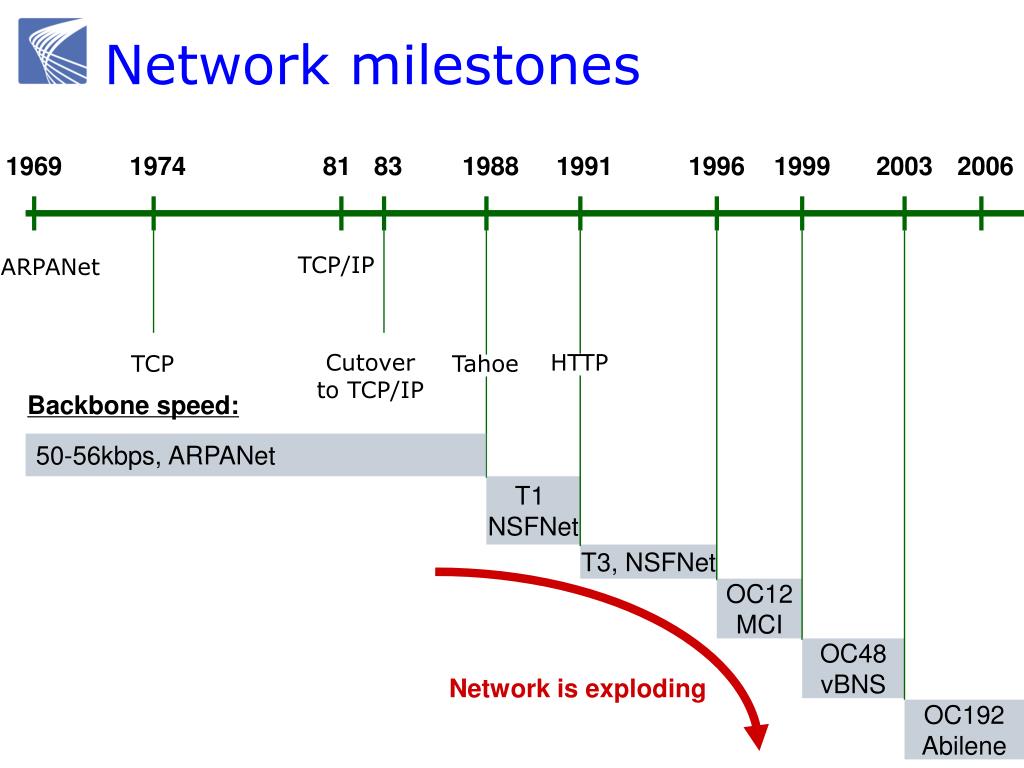 Network milestones

1969 1974 81 83 1988 1991 1996 1999 2003 2006

ARPANet

TCP/IP

TCP

Cutover to TCP/IP

Tahoe

HTTP

Backbone speed:

50-56kbps, ARPANet

T1 NSFNet

T3, NSFNet

OC12 MCI

OC48 vBNS

OC192 Abilene

Network is exploding